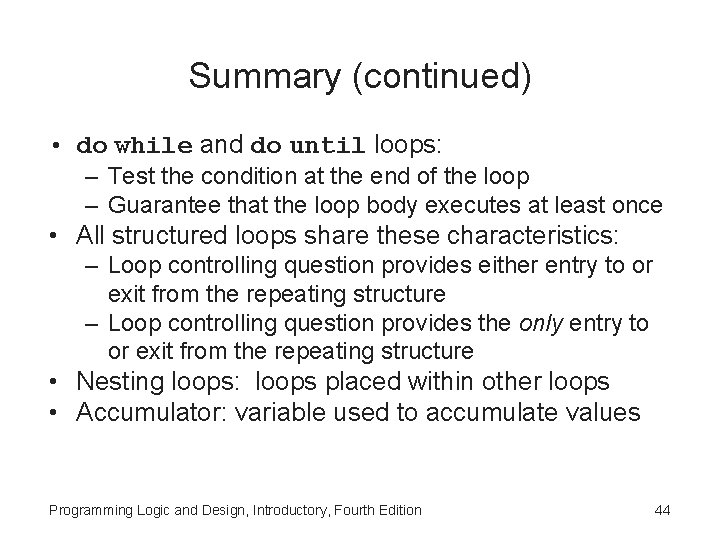 Summary (continued)

• do while and do until loops:
– Test the condition at the end of the loop
– Guarantee that the loop body executes at least once
• All structured loops share these characteristics:
– Loop controlling question provides either entry to or exit from the repeating structure
– Loop controlling question provides the only entry to or exit from the repeating structure
• Nesting loops: loops placed within other loops
• Accumulator: variable used to accumulate values

Programming Logic and Design, Introductory, Fourth Edition
44